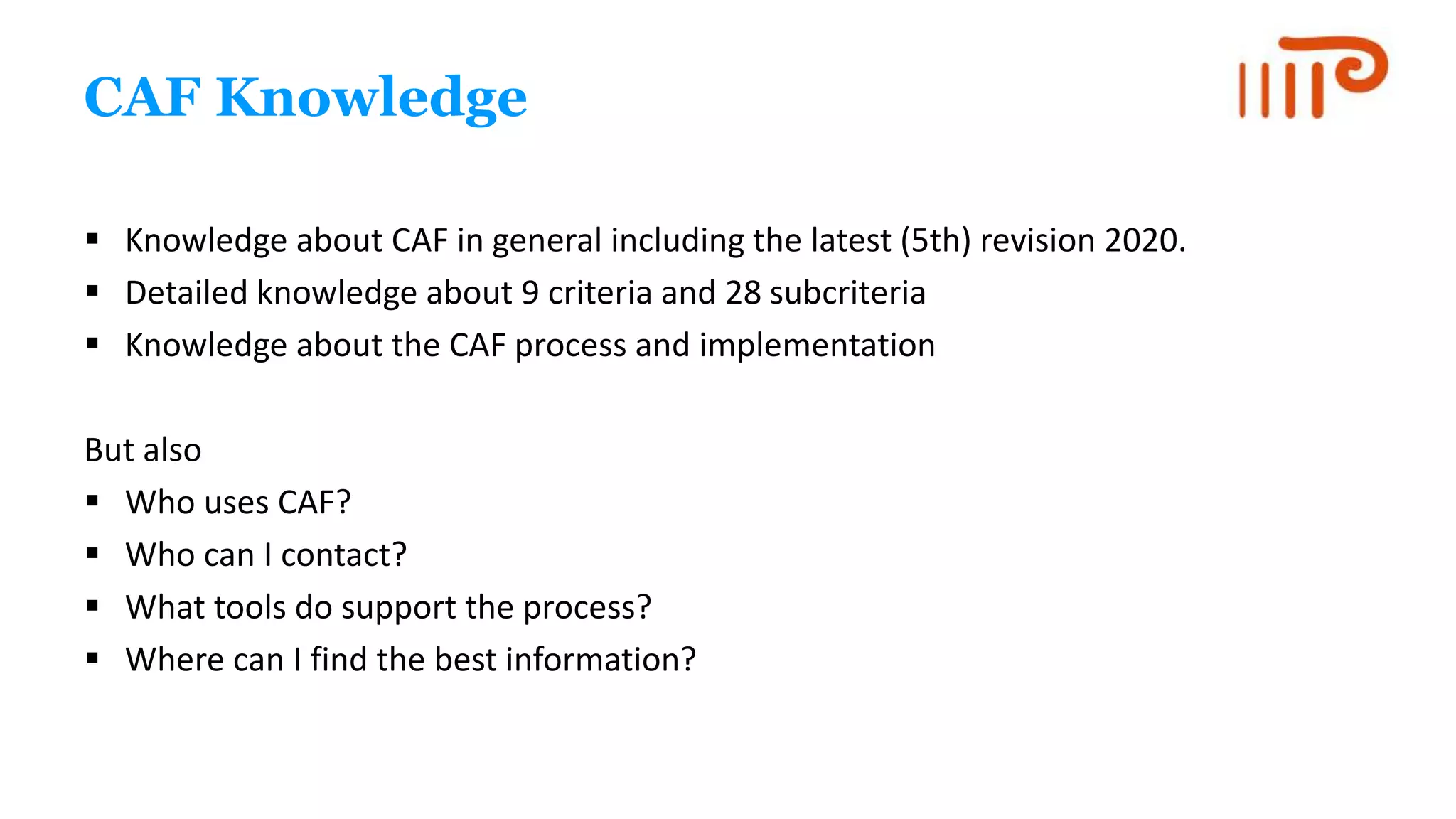 CAF Knowledge

▪ Knowledge about CAF in general including the latest (5th) revision 2020.
▪ Detailed knowledge about 9 criteria and 28 subcriteria
▪ Knowledge about the CAF process and implementation

But also
▪ Who uses CAF?
▪ Who can I contact?
▪ What tools do support the process?
▪ Where can I find the best information?